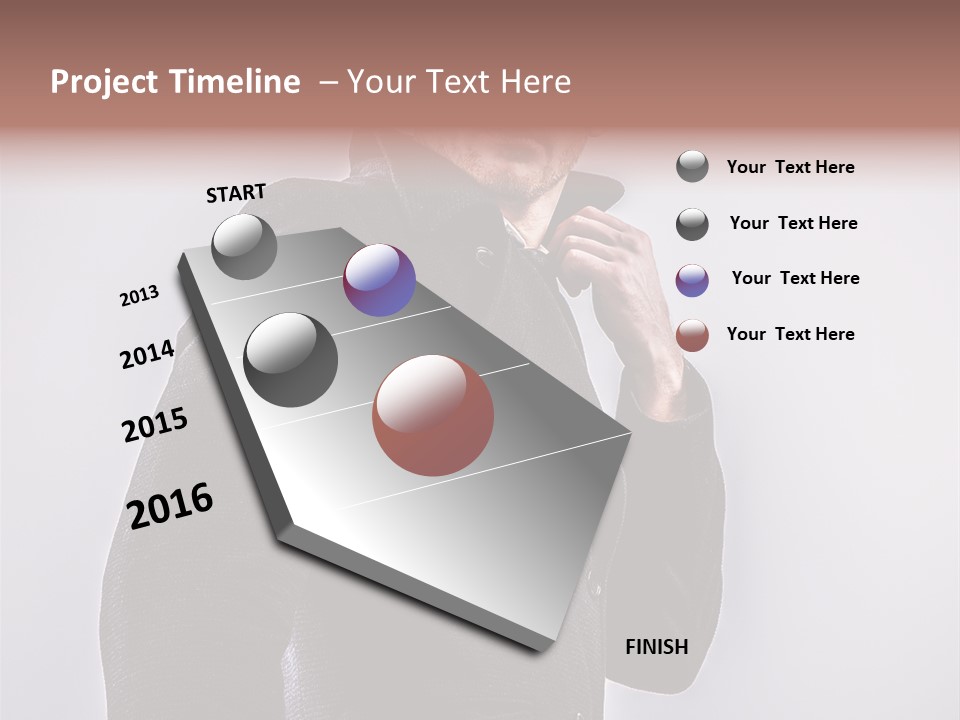 Project Timeline – Your Text Here

START

2013

2014

2015

2016

FINISH

Your Text Here

Your Text Here

Your Text Here

Your Text Here